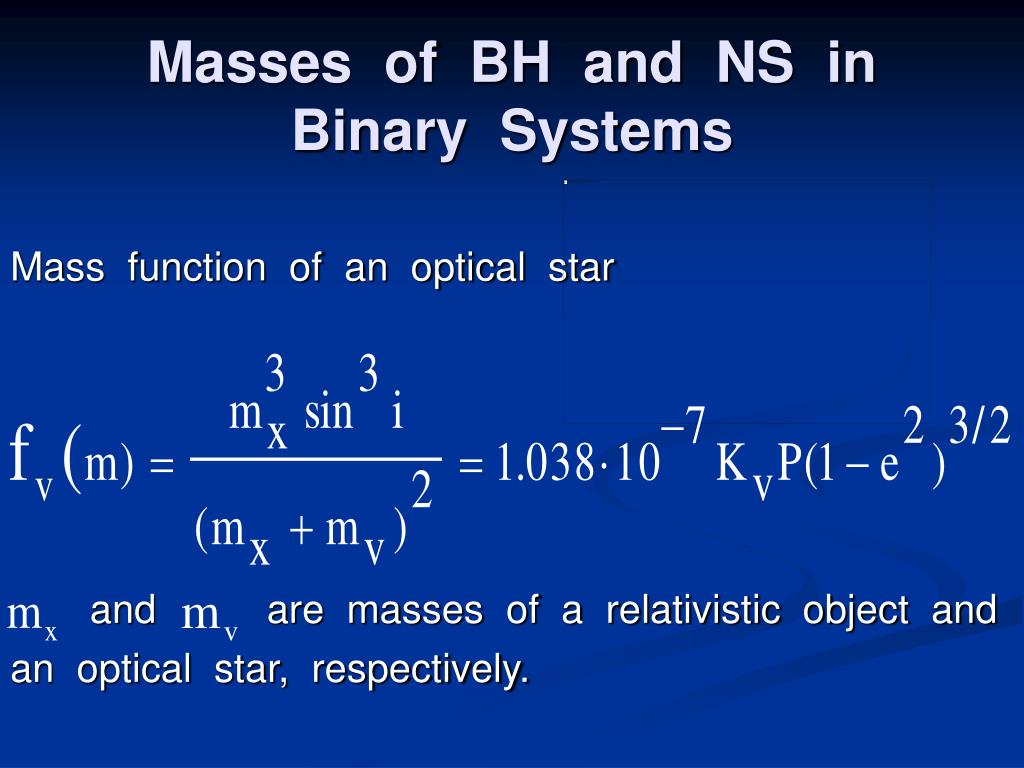 Masses of BH and NS in Binary Systems

Mass function of an optical star

$f_v(m) = \frac{m_x^3 \sin^3 i}{(m_x + m_v)^2} = 1.038 \cdot 10^{-7} K_v P(1 - e^2)^{3/2}$

$m_x$ and $m_v$ are masses of a relativistic object and an optical star, respectively.